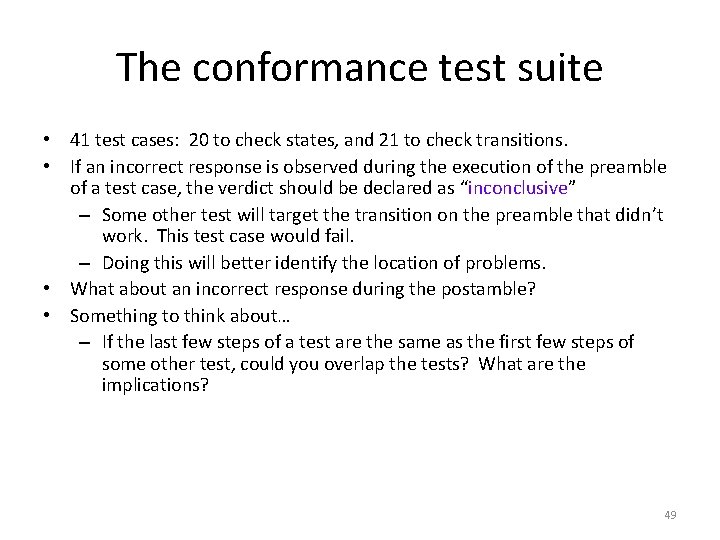 The conformance test suite

• 41 test cases: 20 to check states, and 21 to check transitions.
• If an incorrect response is observed during the execution of the preamble of a test case, the verdict should be declared as “inconclusive”
– Some other test will target the transition on the preamble that didn’t work. This test case would fail.
– Doing this will better identify the location of problems.
• What about an incorrect response during the postamble?
• Something to think about…
– If the last few steps of a test are the same as the first few steps of some other test, could you overlap the tests? What are the implications?

49